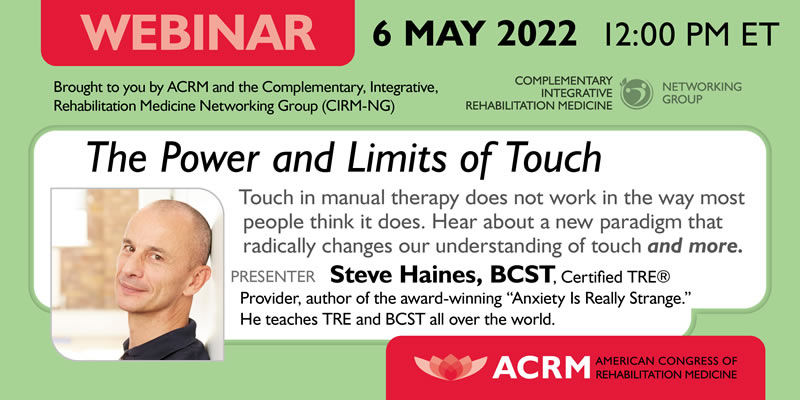 WEBINAR 6 MAY 2022 12:00 PM ET

Brought to you by ACRM and the Complementary, Integrative, Rehabilitation Medicine Networking Group (CIRM-NG)

COMPLEMENTARY INTEGRATIVE REHABILITATION MEDICINE NETWORKING GROUP

The Power and Limits of Touch

Touch in manual therapy does not work in the way most people think it does. Hear about a new paradigm that radically changes our understanding of touch and more.

PRESENTER Steve Haines, BCST, Certified TRE® Provider, author of the award-winning "Anxiety Is Really Strange." He teaches TRE and BCST all over the world.

ACRM AMERICAN CONGRESS OF REHABILITATION MEDICINE